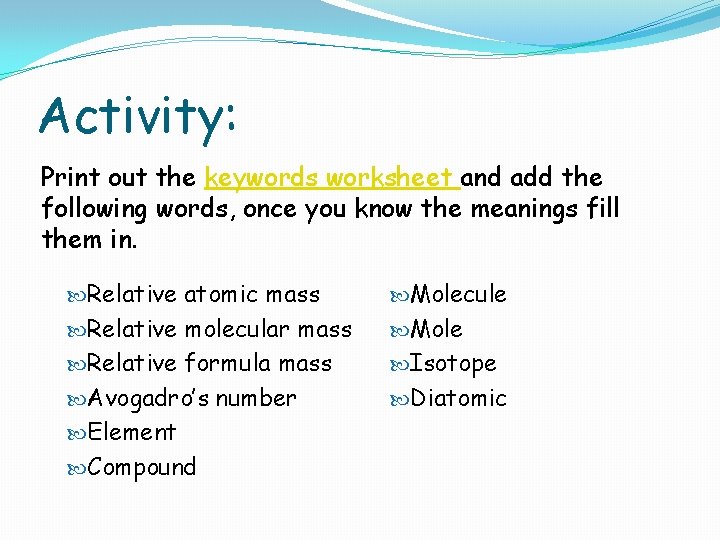 Activity:

Print out the keywords worksheet and add the following words, once you know the meanings fill them in.

Relative atomic mass
Relative molecular mass
Relative formula mass
Avogadro's number
Element
Compound

Molecule
Mole
Isotope
Diatomic